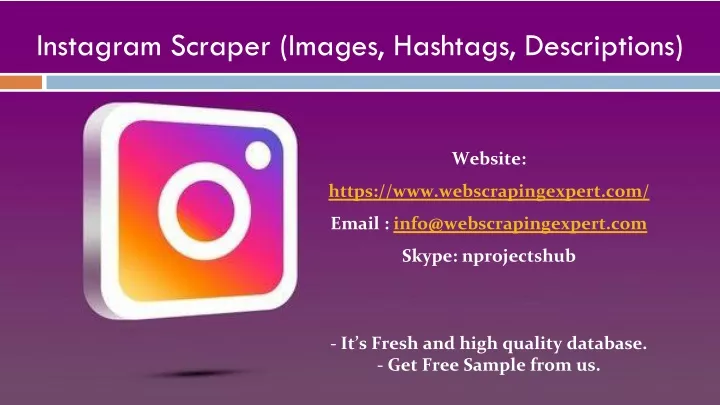 Instagram Scraper (Images, Hashtags, Descriptions)

Website:

https://www.webscrapingexpert.com/

Email : info@webscrapingexpert.com

Skype: nprojectshub

- It's Fresh and high quality database.
- Get Free Sample from us.